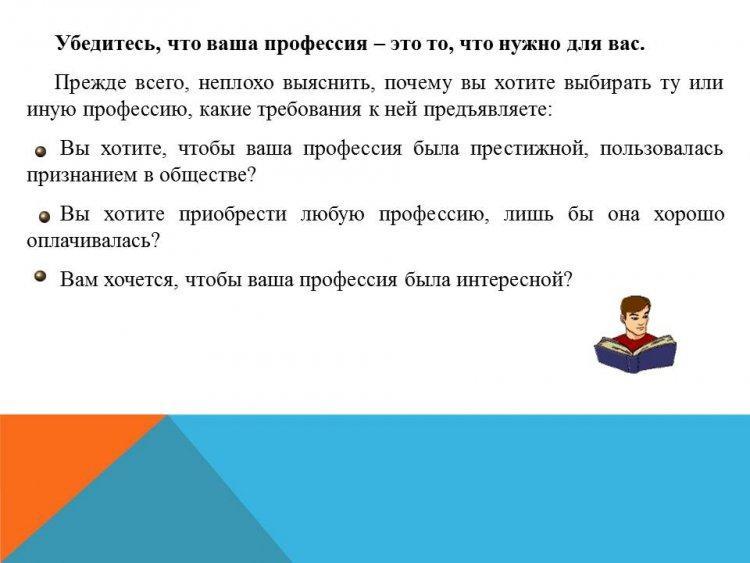 Убедитесь, что ваша профессия – это то, что нужно для вас.

Прежде всего, неплохо выяснить, почему вы хотите выбирать ту или иную профессию, какие требования к ней предъявляете:

Вы хотите, чтобы ваша профессия была престижной, пользовалась признанием в обществе?

Вы хотите приобрести любую профессию, лишь бы она хорошо оплачивалась?

Вам хочется, чтобы ваша профессия была интересной?